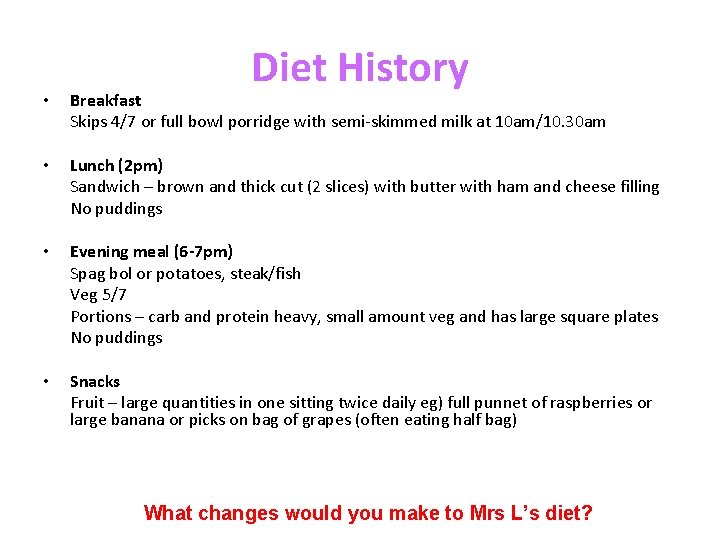 Diet History

• Breakfast
Skips 4/7 or full bowl porridge with semi-skimmed milk at 10am/10.30am

• Lunch (2pm)
Sandwich – brown and thick cut (2 slices) with butter with ham and cheese filling
No puddings

• Evening meal (6-7pm)
Spag bol or potatoes, steak/fish
Veg 5/7
Portions – carb and protein heavy, small amount veg and has large square plates
No puddings

• Snacks
Fruit – large quantities in one sitting twice daily eg) full punnet of raspberries or large banana or picks on bag of grapes (often eating half bag)

What changes would you make to Mrs L's diet?